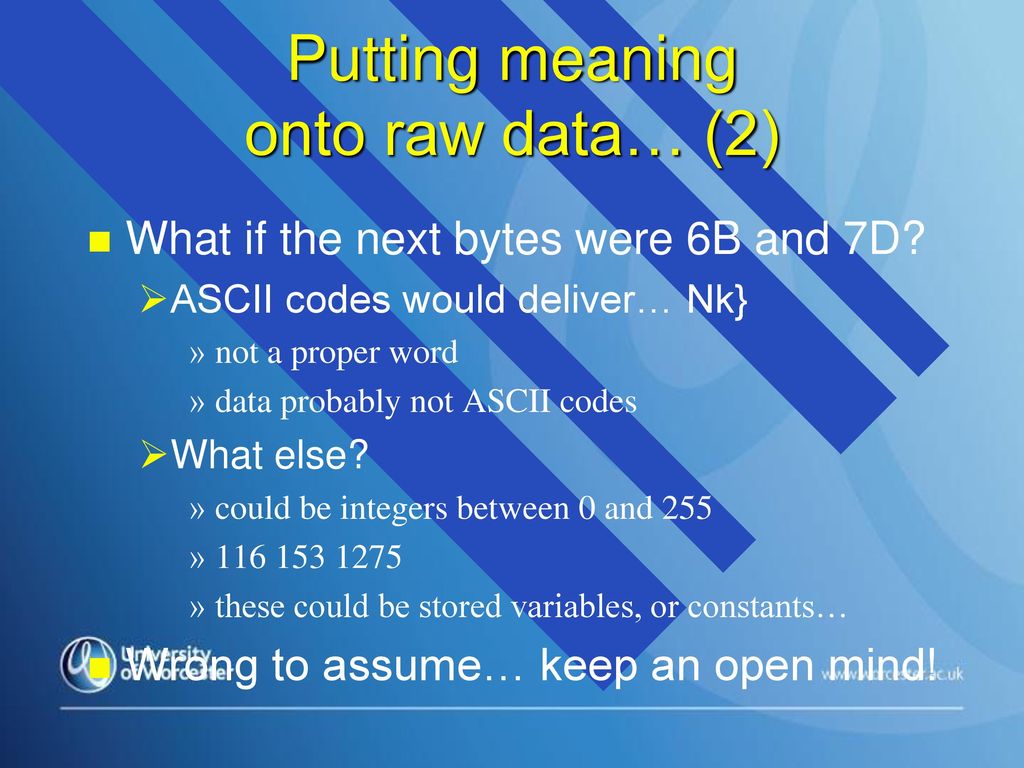 Putting meaning onto raw data… (2)

What if the next bytes were 6B and 7D?

ASCII codes would deliver… Nk}

» not a proper word

» data probably not ASCII codes

What else?

» could be integers between 0 and 255

» 116 153 1275

» these could be stored variables, or constants…

Wrong to assume… keep an open mind!

University of Worcester

www.worcester.ac.uk